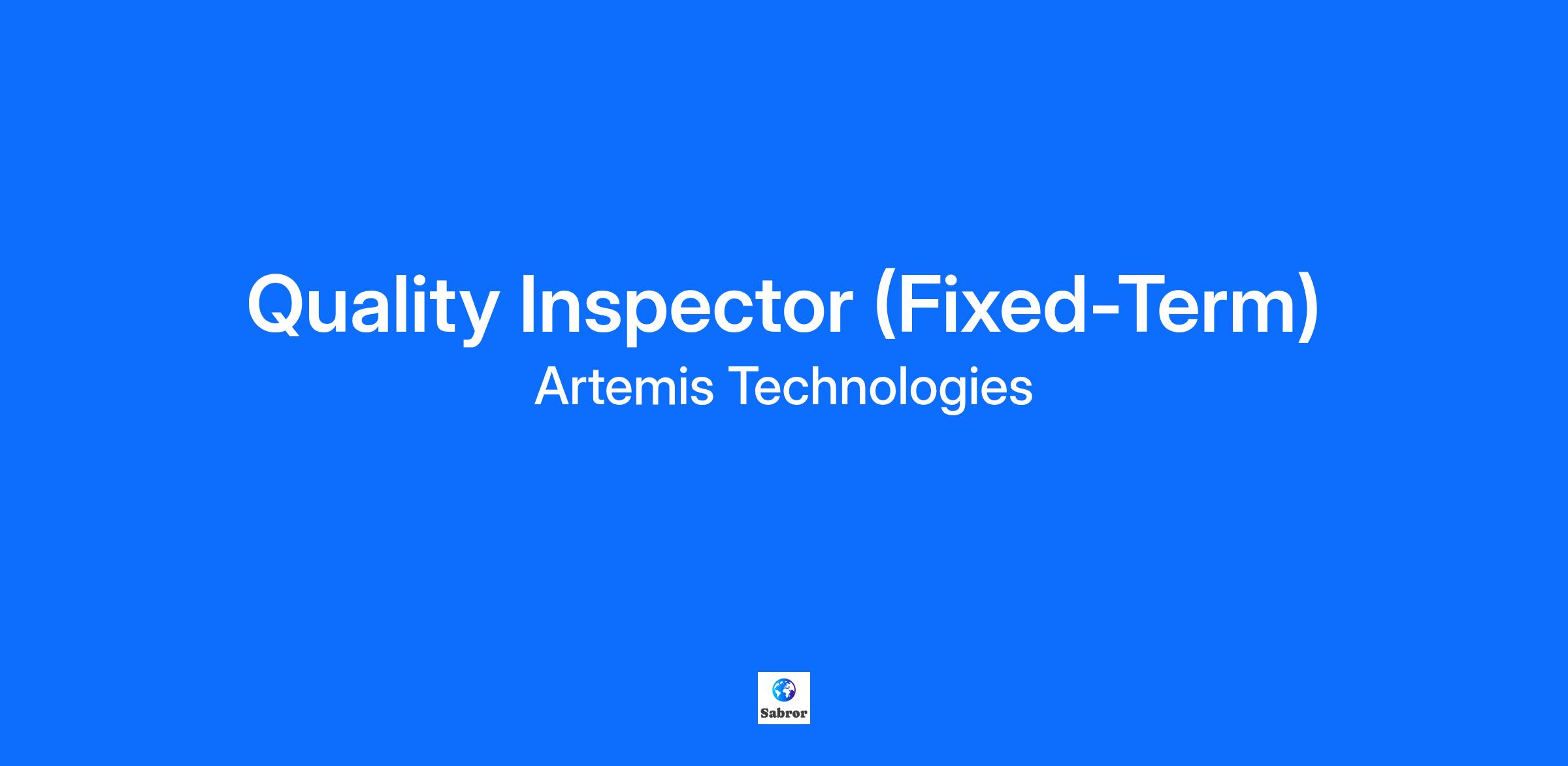 Quality Inspector (Fixed-Term)

Artemis Technologies

Sabror